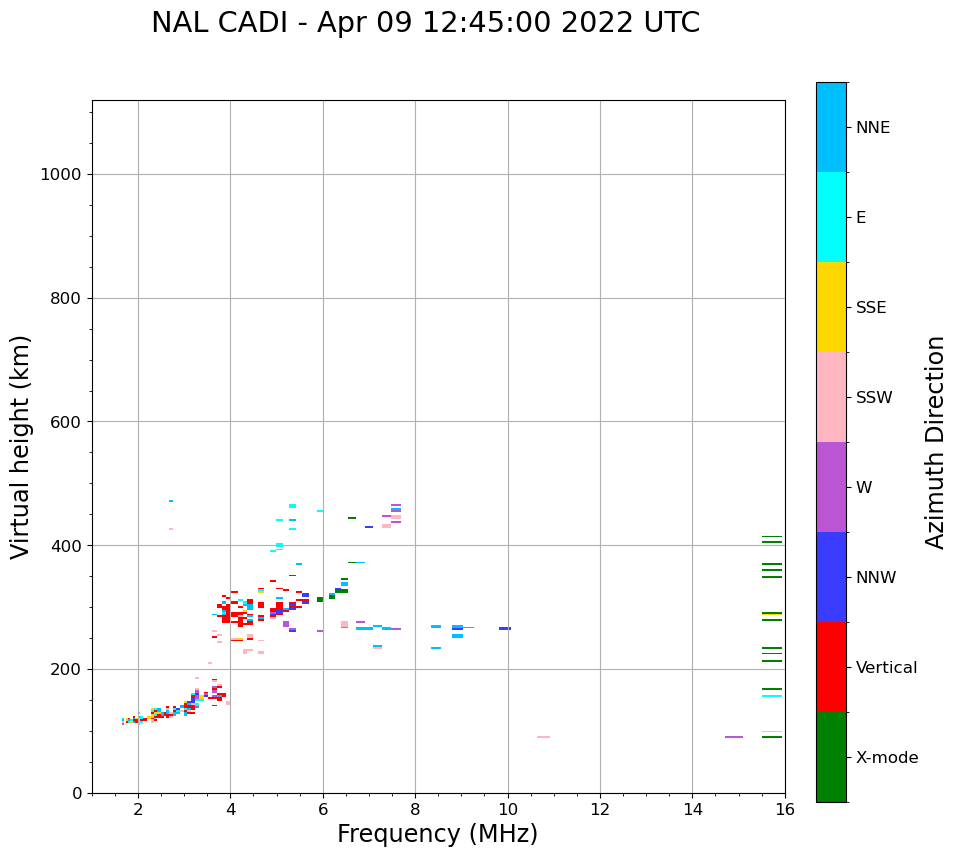 NAL CADI - Apr 09 12:45:00 2022 UTC

Virtual height (km)

1000
800
600
400
200
0

2
4
6
8
10
12
14
16

Frequency (MHz)

NNE
E
SSE
SSW
W
NNW
Vertical
X-mode

Azimuth Direction